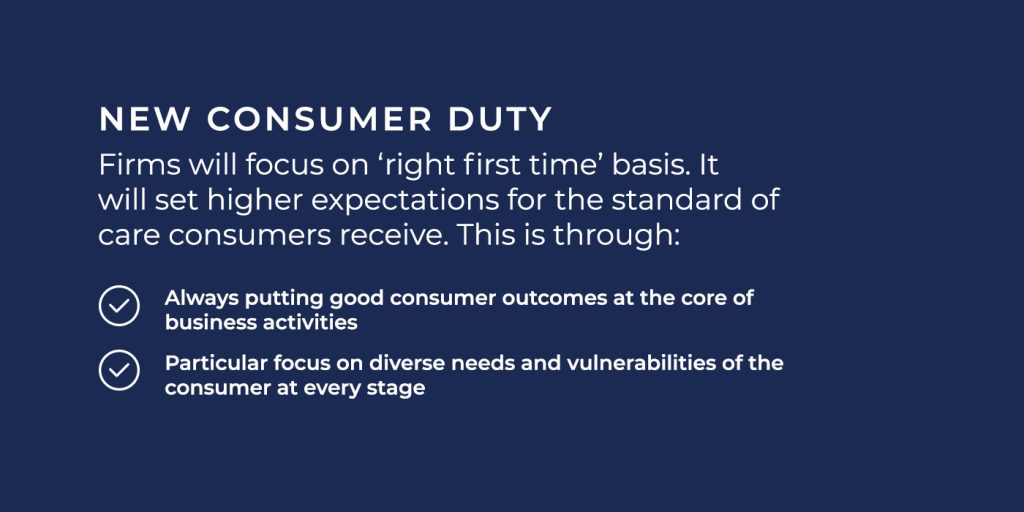 NEW CONSUMER DUTY

Firms will focus on ‘right first time’ basis. It will set higher expectations for the standard of care consumers receive. This is through:

Always putting good consumer outcomes at the core of business activities

Particular focus on diverse needs and vulnerabilities of the consumer at every stage